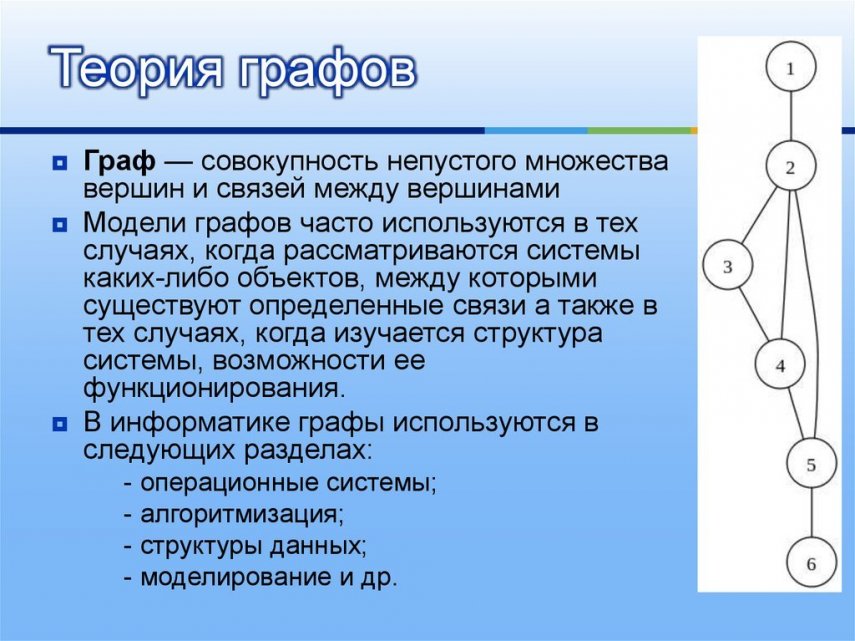 Теория графов

Граф — совокупность непустого множества вершин и связей между вершинами

Модели графов часто используются в тех случаях, когда рассматриваются системы каких-либо объектов, между которыми существуют определенные связи а также в тех случаях, когда изучается структура системы, возможности ее функционирования.

В информатике графы используются в следующих разделах:
- операционные системы;
- алгоритмизация;
- структуры данных;
- моделирование и др.

1
2
3
4
5
6